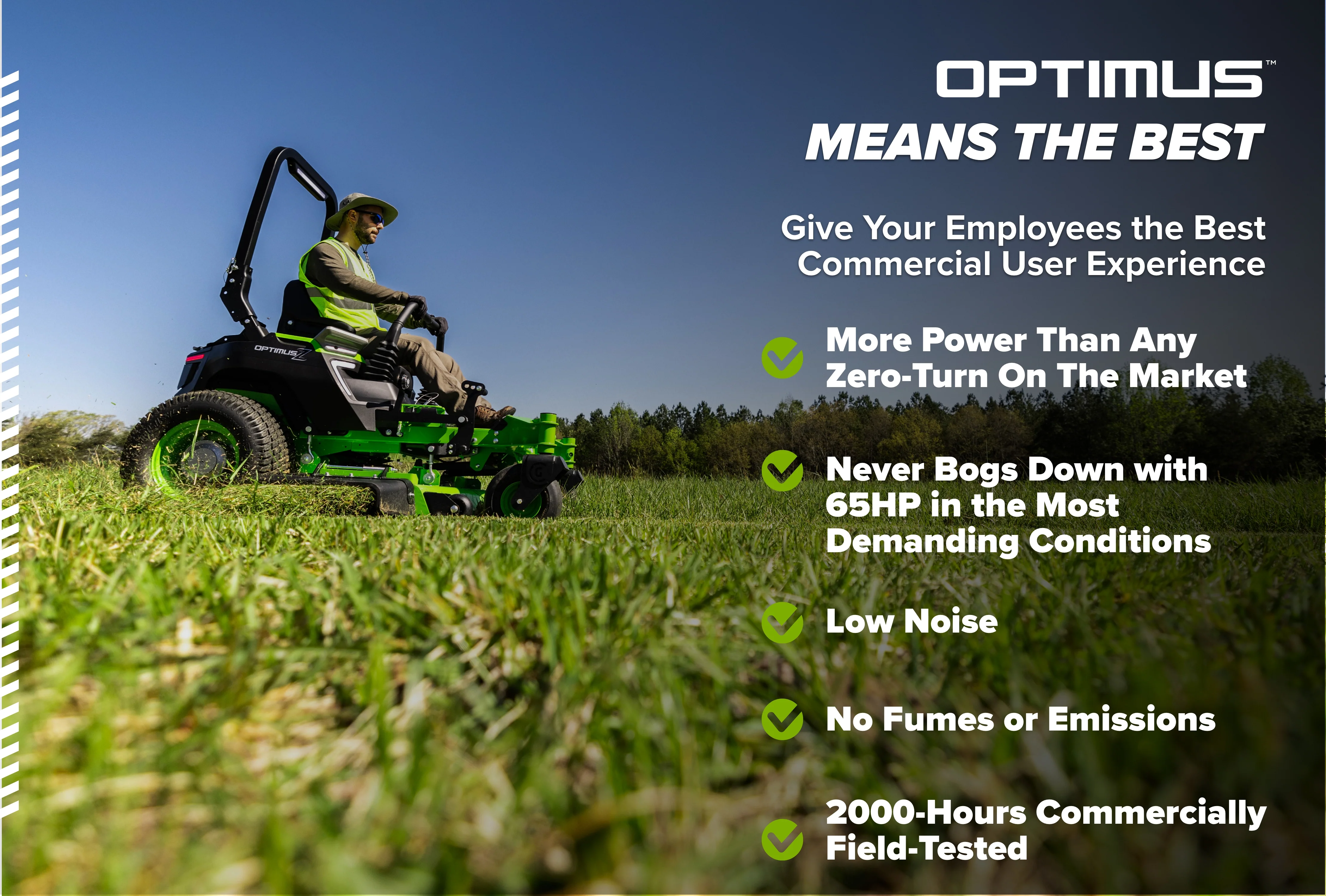 OPTIMUS™
MEANS THE BEST

Give Your Employees the Best Commercial User Experience

More Power Than Any Zero-Turn On The Market

Never Bogs Down with 65HP in the Most Demanding Conditions

Low Noise

No Fumes or Emissions

2000-Hours Commercially Field-Tested

OPTIMUS Z